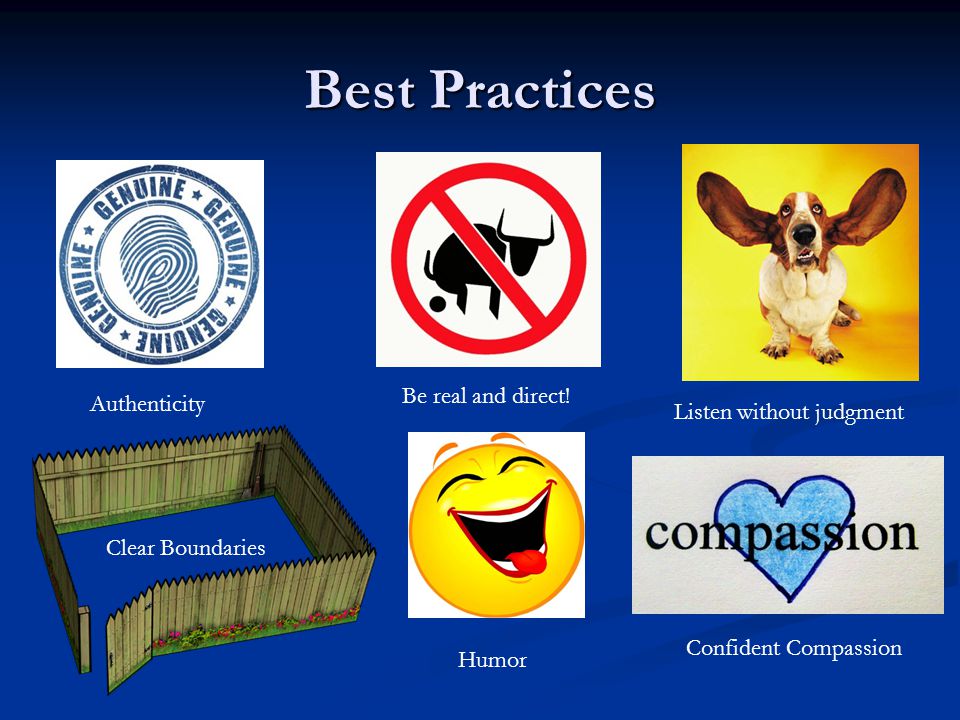 Best Practices

GENUINE GENUINE GENUINE GENUINE

Authenticity

Be real and direct!

Listen without judgment

Clear Boundaries

Humor

compassion

Confident Compassion